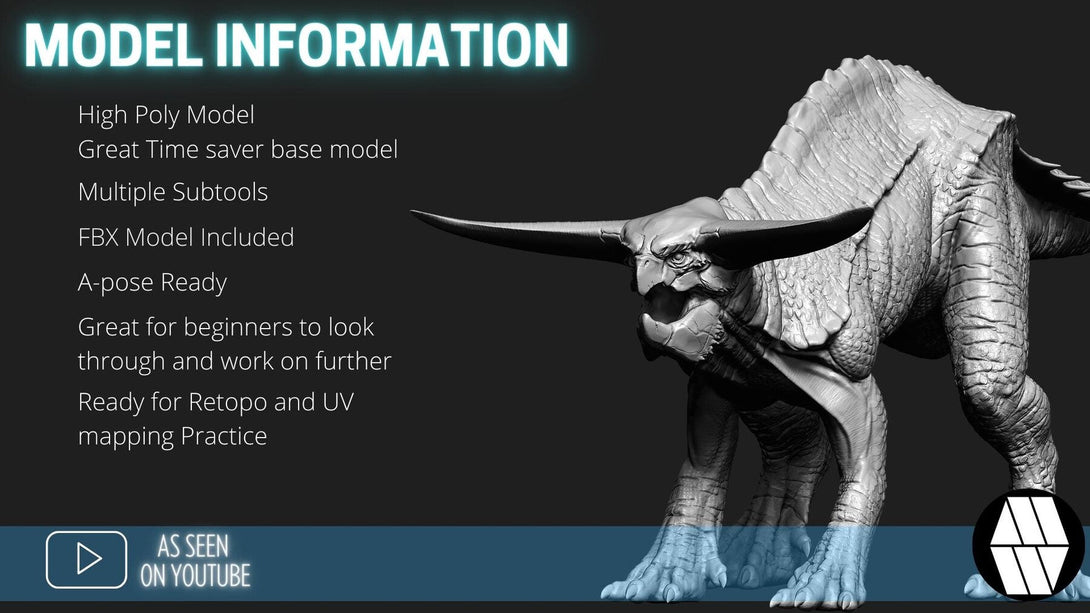 MODEL INFORMATION

High Poly Model
Great Time saver base model

Multiple Subtools

FBX Model Included

A-pose Ready

Great for beginners to look through and work on further

Ready for Retopo and UV mapping Practice

AS SEEN ON YOUTUBE